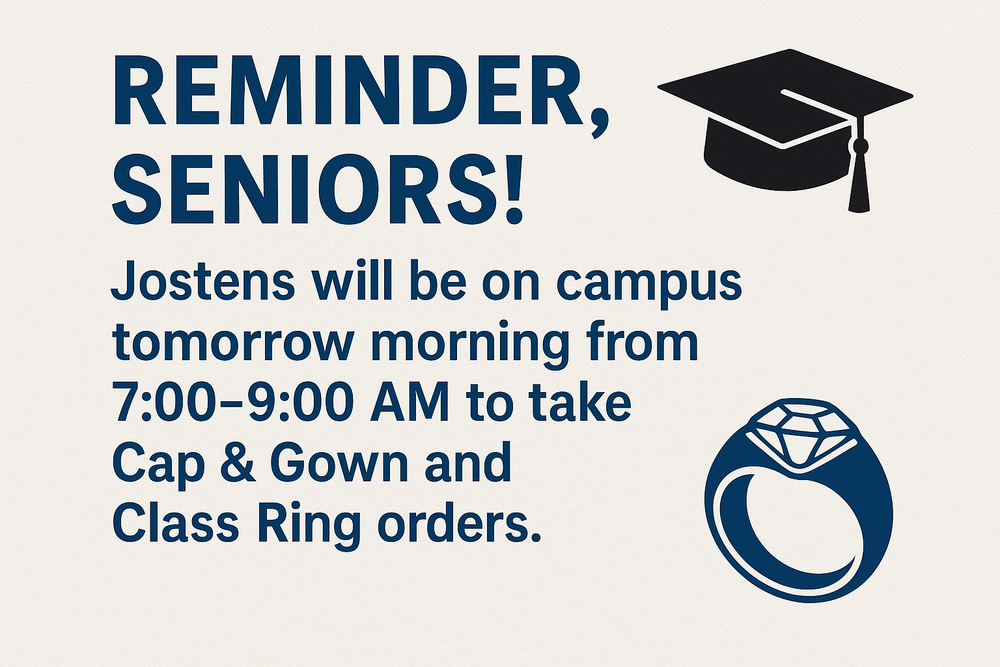 REMINDER, SENIORS!

Jostens will be on campus tomorrow morning from 7:00–9:00 AM to take Cap & Gown and Class Ring orders.